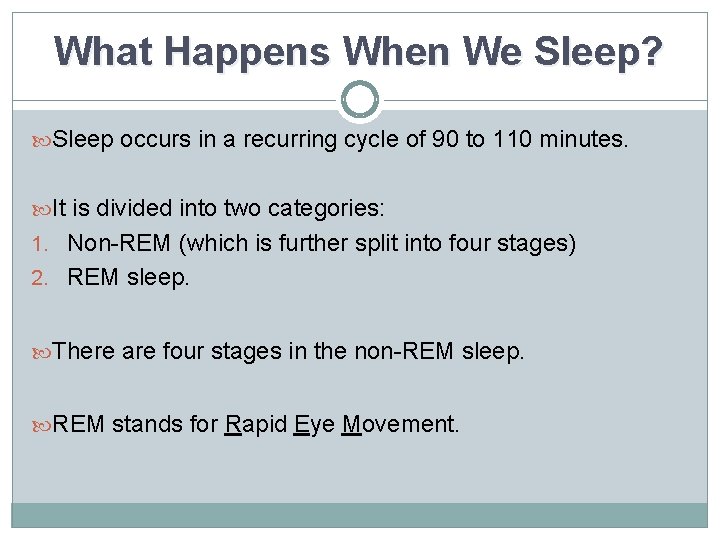 What Happens When We Sleep?

Sleep occurs in a recurring cycle of 90 to 110 minutes.

It is divided into two categories:
1. Non-REM (which is further split into four stages)
2. REM sleep.

There are four stages in the non-REM sleep.

REM stands for Rapid Eye Movement.